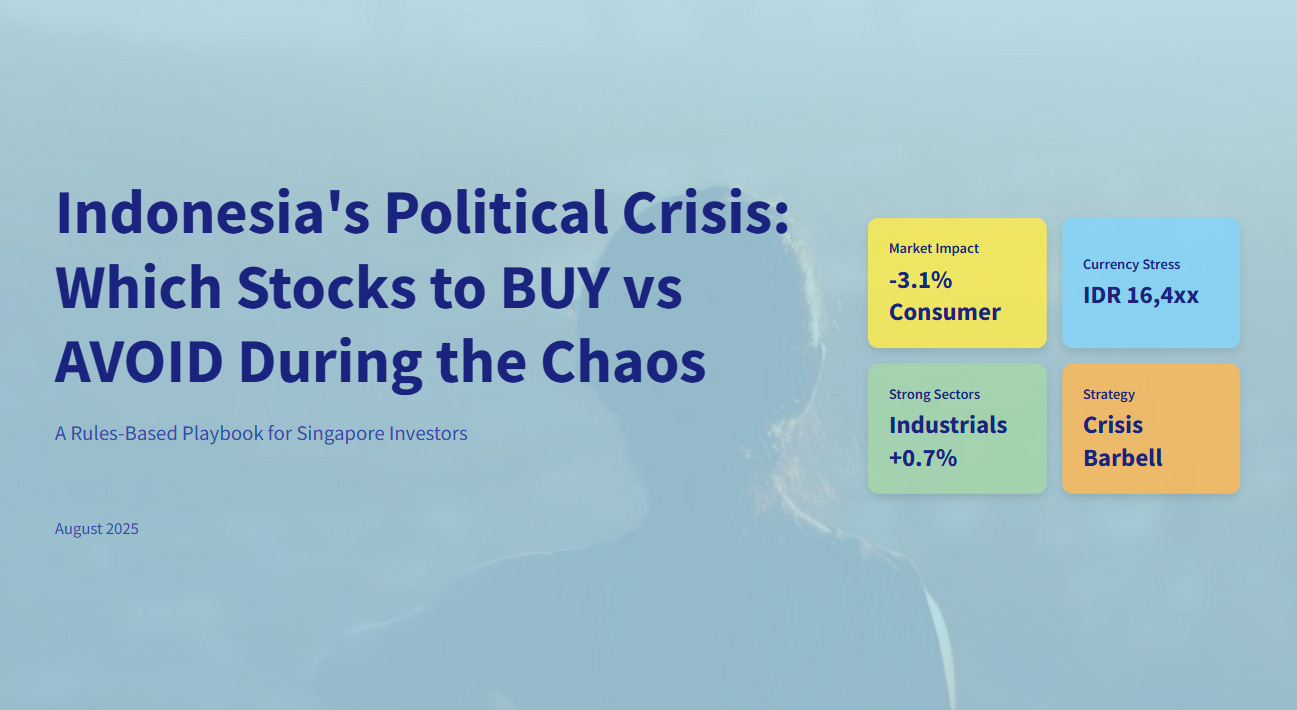 Indonesia's Political Crisis: Which Stocks to BUY vs AVOID During the Chaos

A Rules-Based Playbook for Singapore Investors

August 2025

Market Impact
-3.1% Consumer

Currency Stress
IDR 16,4xx

Strong Sectors
Industrials +0.7%

Strategy
Crisis Barbell